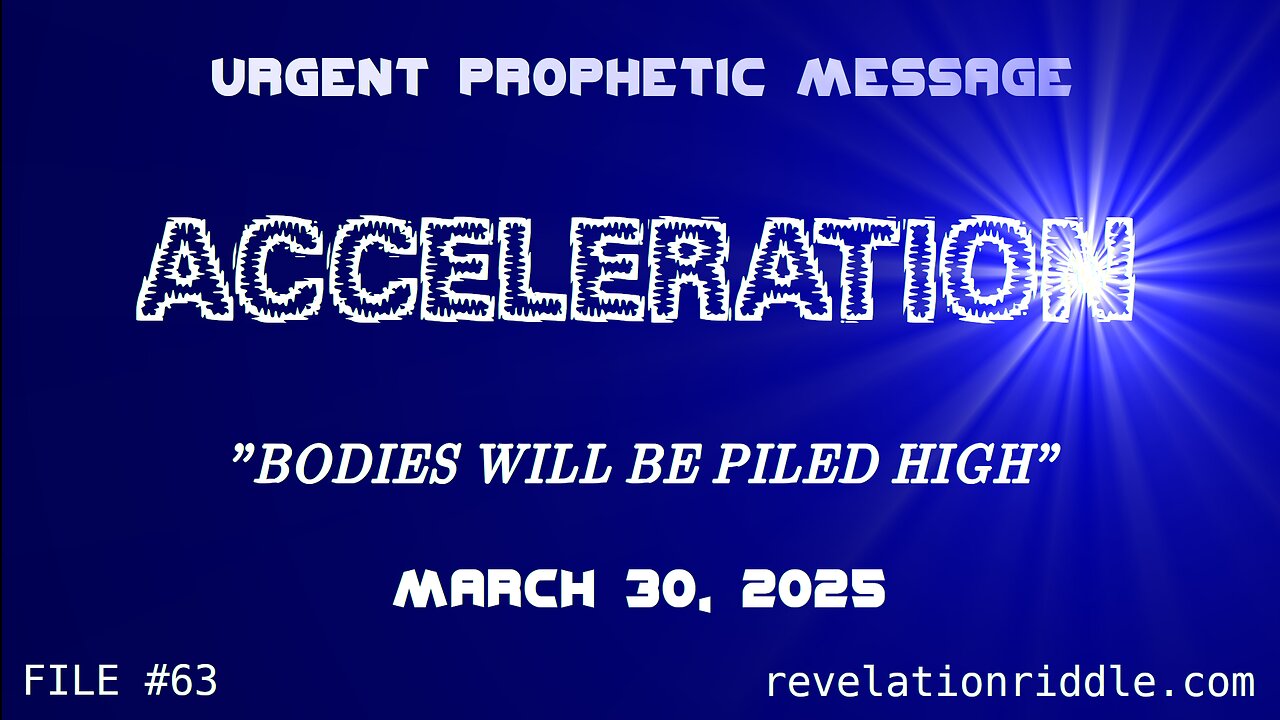 URGENT PROPHETIC MESSAGE

ACCELERATION

"BODIES WILL BE PILED HIGH"

MARCH 30, 2025

FILE #63

revelationriddle.com